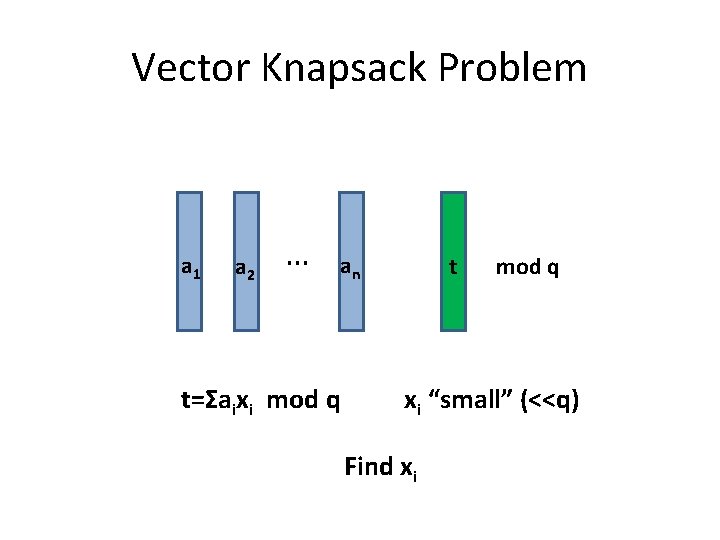 Vector Knapsack Problem

$a_1$ $a_2$ … $a_n$ t mod q

$t=\Sigma a_i x_i$ mod q $x_i$ “small” (<<q)

Find $x_i$